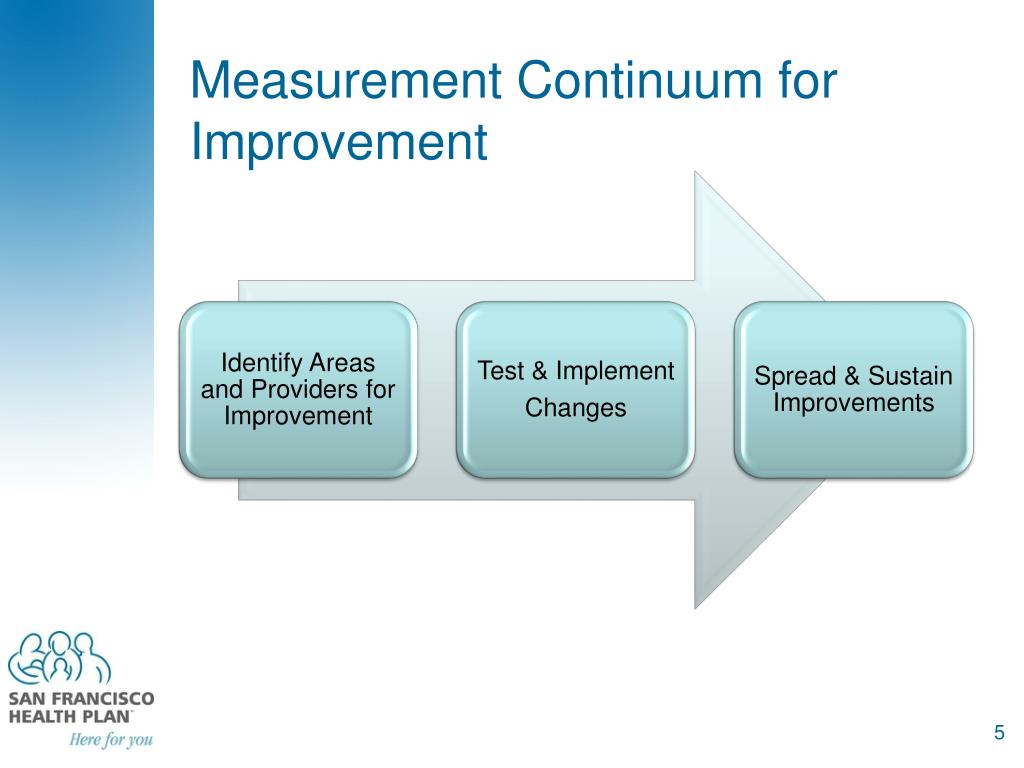 Measurement Continuum for Improvement

Identify Areas and Providers for Improvement

Test & Implement Changes

Spread & Sustain Improvements

SAN FRANCISCO HEALTH PLAN™
Here for you

5